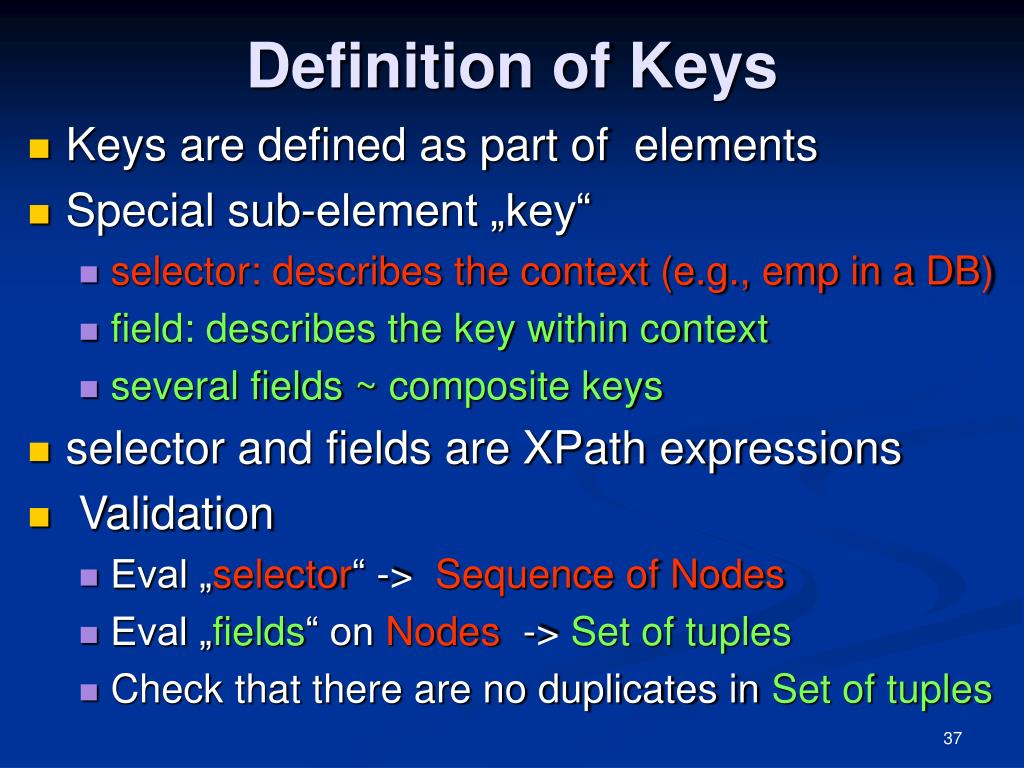 Definition of Keys

Keys are defined as part of elements

Special sub-element „key“

selector: describes the context (e.g., emp in a DB)

field: describes the key within context

several fields ~ composite keys

selector and fields are XPath expressions

Validation

Eval „selector“ -> Sequence of Nodes

Eval „fields“ on Nodes -> Set of tuples

Check that there are no duplicates in Set of tuples

37